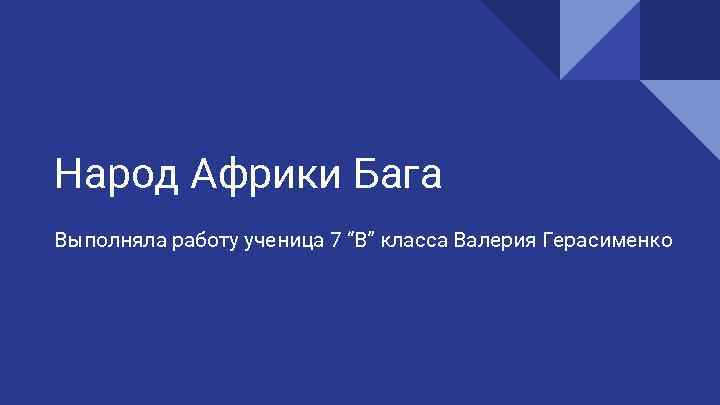 Народ Африки Бага

Выполняла работу ученица 7 “В” класса Валерия Герасименко